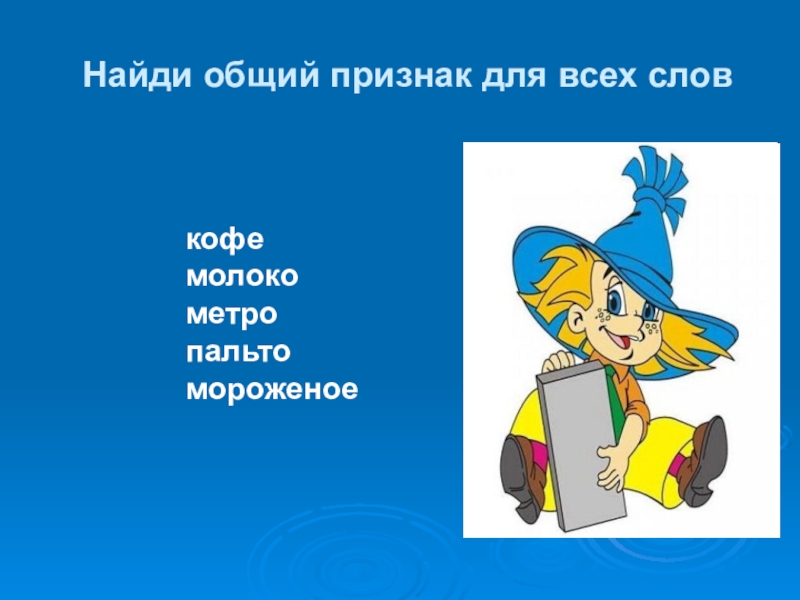 Найди общий признак для всех слов

кофе
молоко
метро
пальто
мороженое